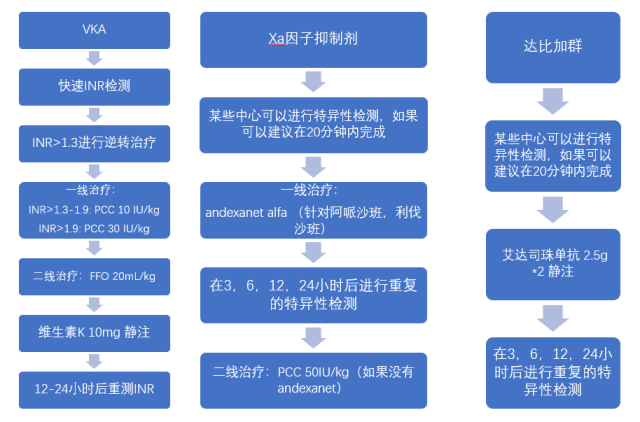 VKA

快速INR检测

INR>1.3进行逆转治疗

一线治疗：
INR>1.3-1.9: PCC 10 IU/kg
INR>1.9: PCC 30 IU/kg

二线治疗：FFO 20mL/kg

维生素K 10mg 静注

12-24小时后重测INR

Xa因子抑制剂

某些中心可以进行特异性检测，如果可以建议在20分钟内完成

一线治疗：
andexanet alfa （针对阿哌沙班，利伐沙班）

在3，6，12，24小时后进行重复的特异性检测

二线治疗：PCC 50IU/kg（如果没有andexanet）

达比加群

某些中心可以进行特异性检测，如果可以建议在20分钟内完成

艾达司珠单抗 2.5g *2 静注

在3，6，12，24小时后进行重复的特异性检测